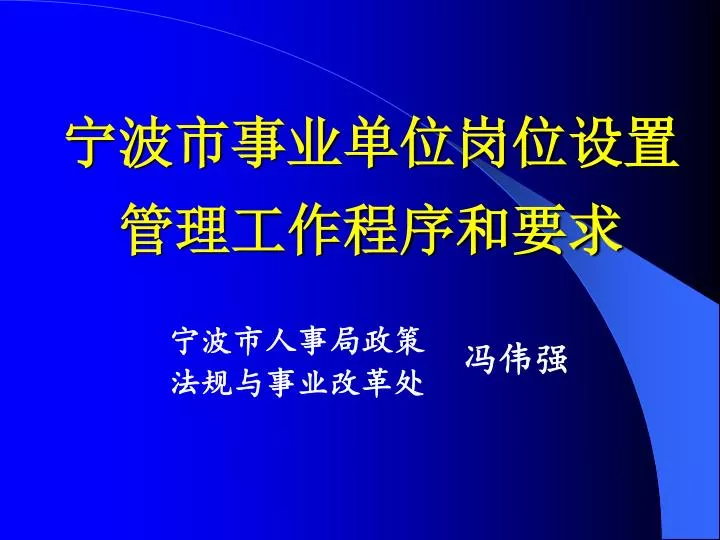 宁波市事业单位岗位设置管理工作程序和要求

宁波市人事局政策法规与事业改革处

冯伟强